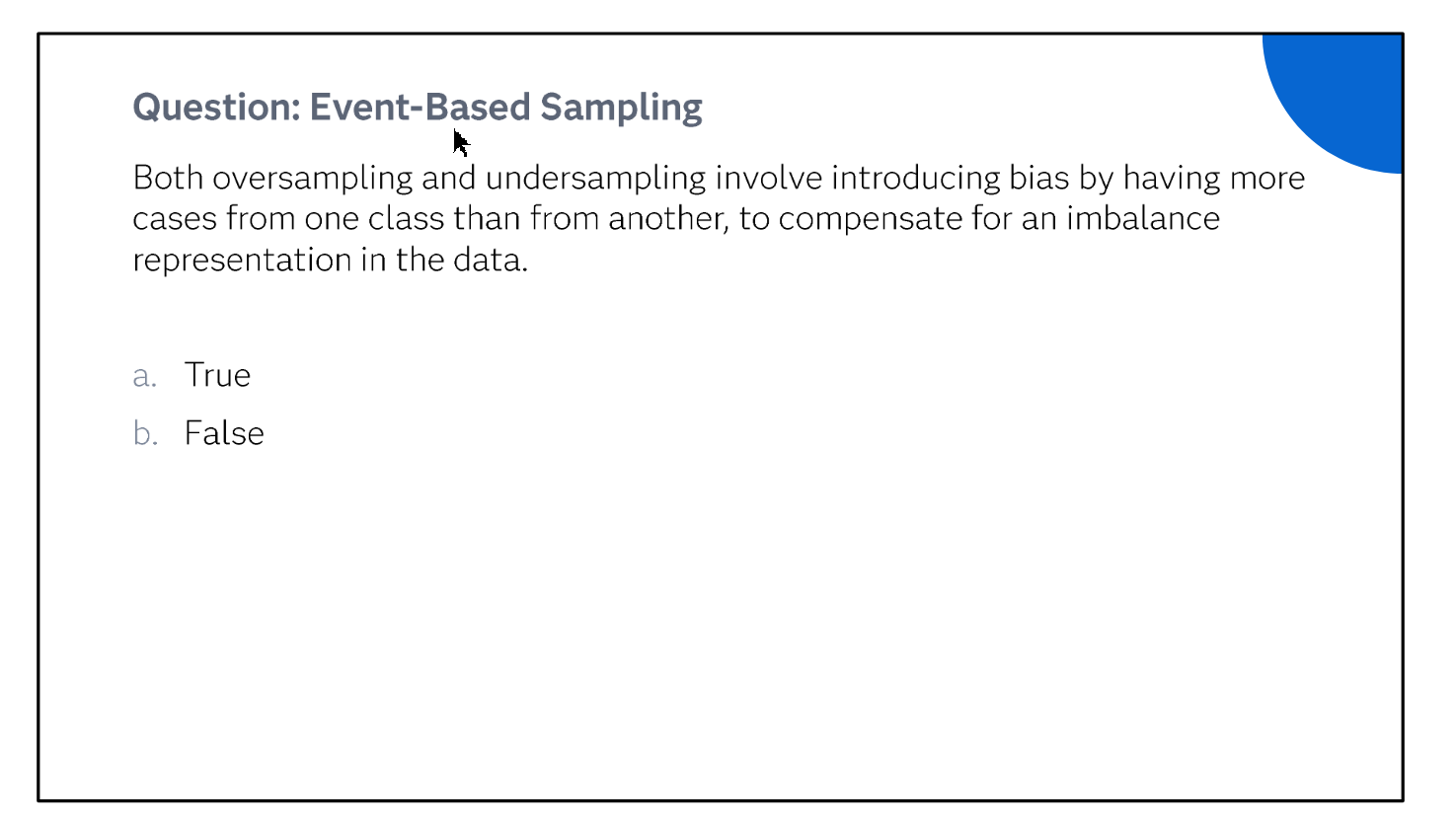 Question: Event-Based Sampling

Both oversampling and undersampling involve introducing bias by having more cases from one class than from another, to compensate for an imbalance representation in the data.

a. True

b. False